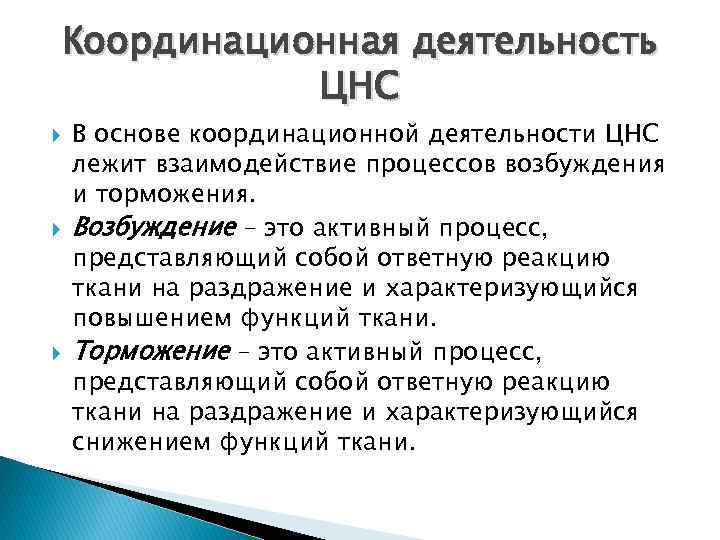 Координационная деятельность ЦНС

В основе координационной деятельности ЦНС лежит взаимодействие процессов возбуждения и торможения.

Возбуждение – это активный процесс, представляющий собой ответную реакцию ткани на раздражение и характеризующийся повышением функций ткани.

Торможение – это активный процесс, представляющий собой ответную реакцию ткани на раздражение и характеризующийся снижением функций ткани.